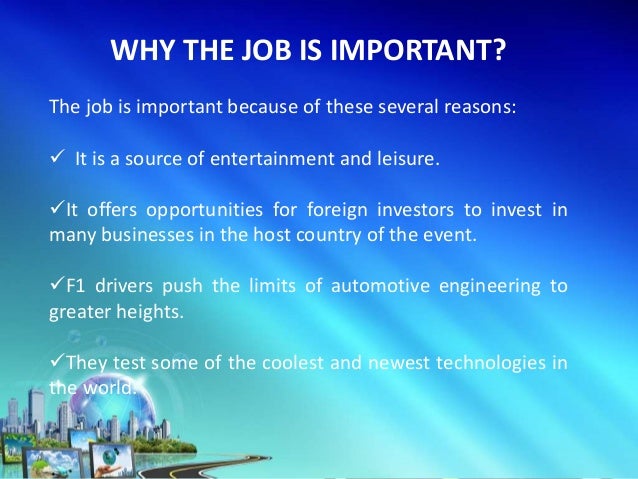 WHY THE JOB IS IMPORTANT?

The job is important because of these several reasons:

✓ It is a source of entertainment and leisure.

✓It offers opportunities for foreign investors to invest in many businesses in the host country of the event.

✓F1 drivers push the limits of automotive engineering to greater heights.

✓They test some of the coolest and newest technologies in the world.